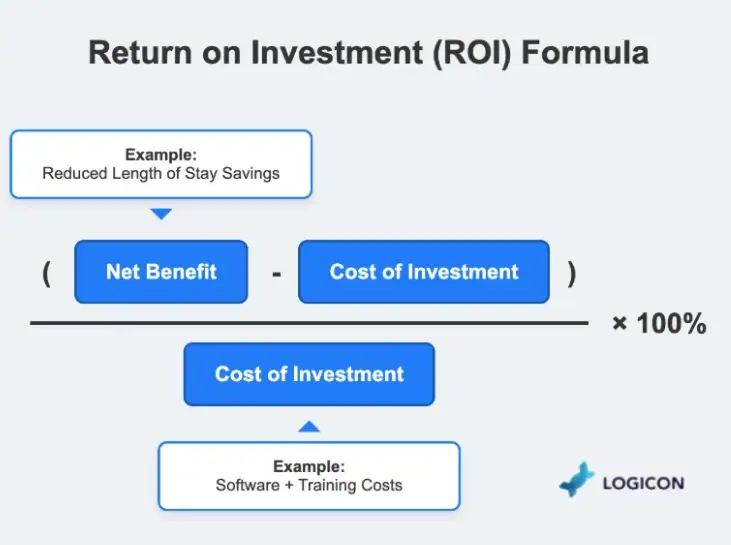 Return on Investment (ROI) Formula

Example:
Reduced Length of Stay Savings

( Net Benefit - Cost of Investment )

× 100%

Cost of Investment

Example:
Software + Training Costs

LOGICON